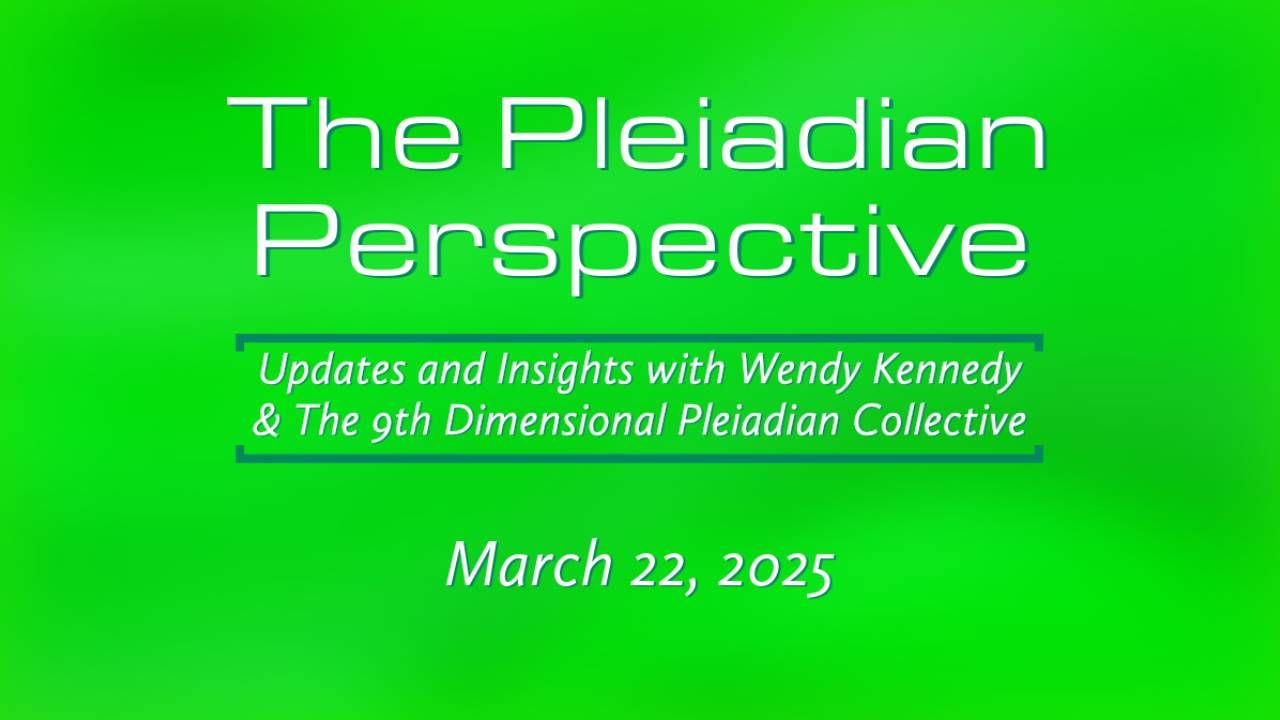 The Pleiadian Perspective

Updates and Insights with Wendy Kennedy & The 9th Dimensional Pleiadian Collective

March 22, 2025